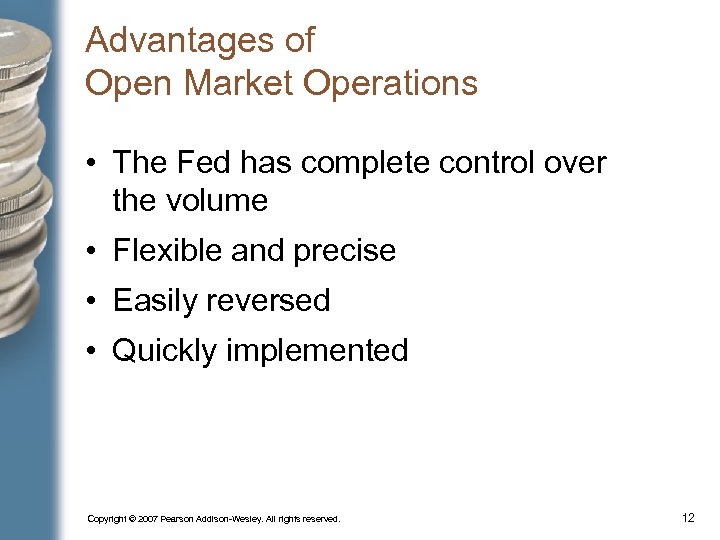 Advantages of
Open Market Operations

• The Fed has complete control over the volume
• Flexible and precise
• Easily reversed
• Quickly implemented

Copyright © 2007 Pearson Addison-Wesley. All rights reserved.

12